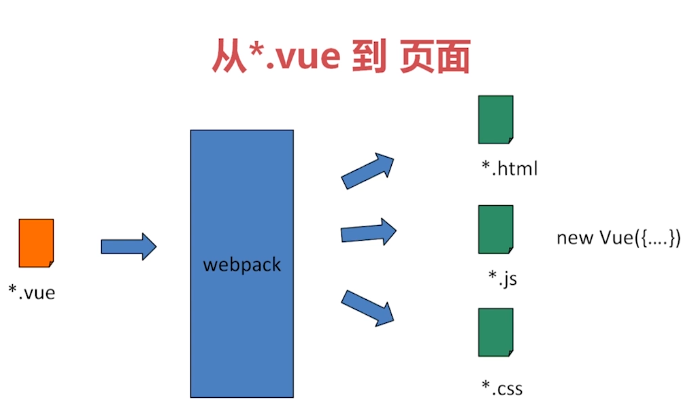 从*.vue 到 页面

*.vue

webpack

*.html

*.js

new Vue({....})

*.css